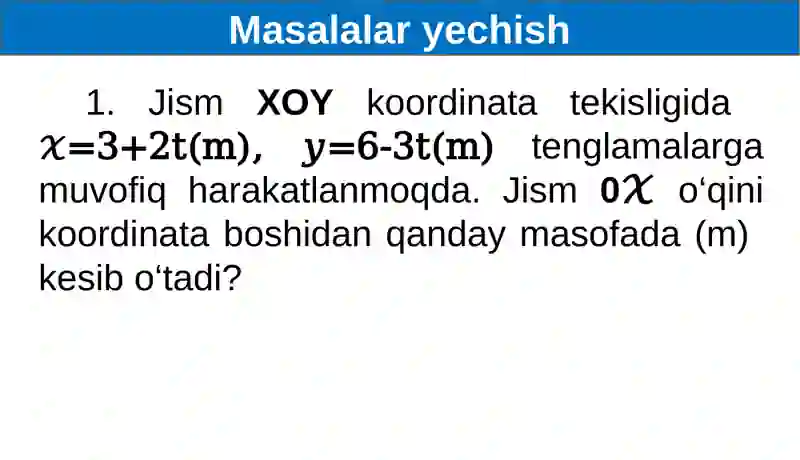 Masalalar yechish

1. Jism XOY koordinata tekisligida $x=3+2t(m)$, $y=6-3t(m)$ tenglamalarga muvofiq harakatlanmoqda. Jism $0x$ o‘qini koordinata boshidan qanday masofada (m) kesib o‘tadi?